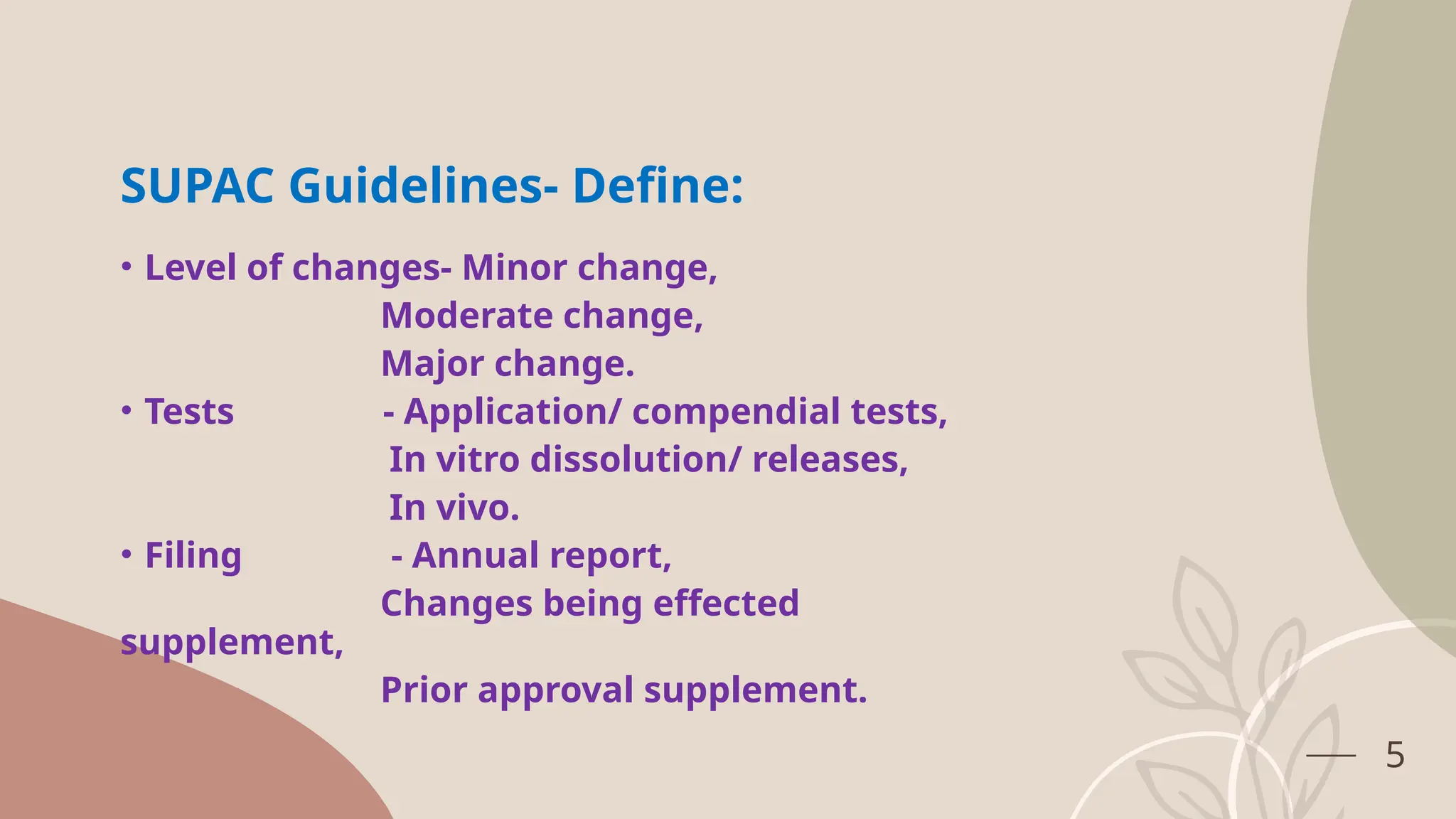 SUPAC Guidelines- Define:

• Level of changes- Minor change,
Moderate change,
Major change.
• Tests - Application/ compendial tests,
In vitro dissolution/ releases,
In vivo.
• Filing - Annual report,
Changes being effected supplement,
Prior approval supplement.

5